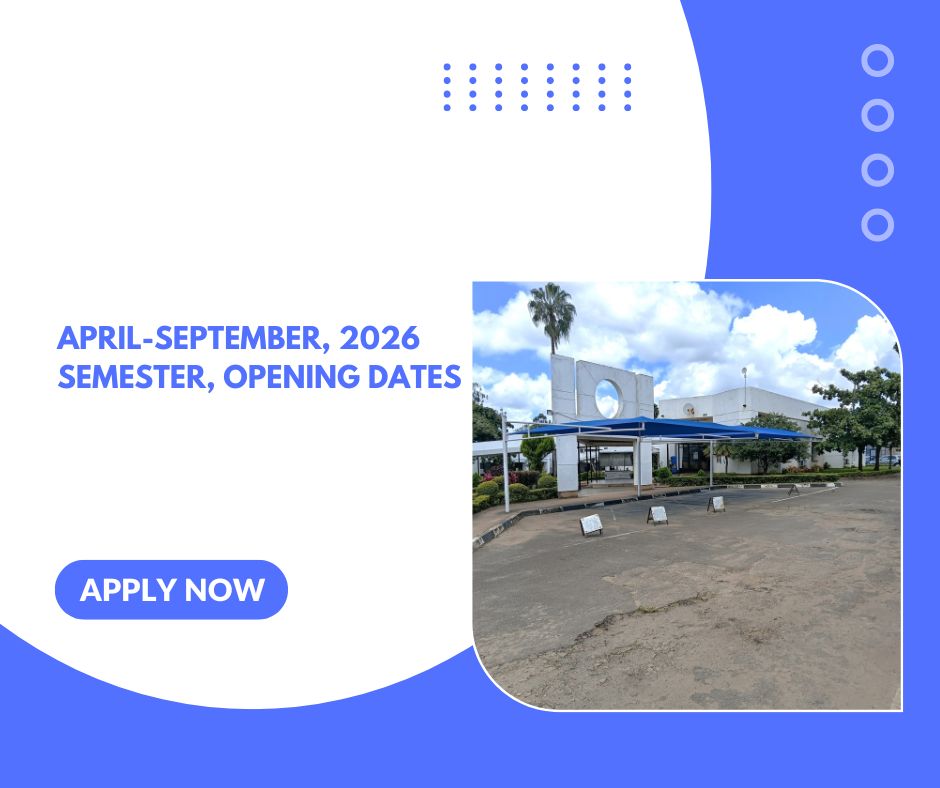 APRIL-SEPTEMBER, 2026 SEMESTER, OPENING DATES

APPLY NOW